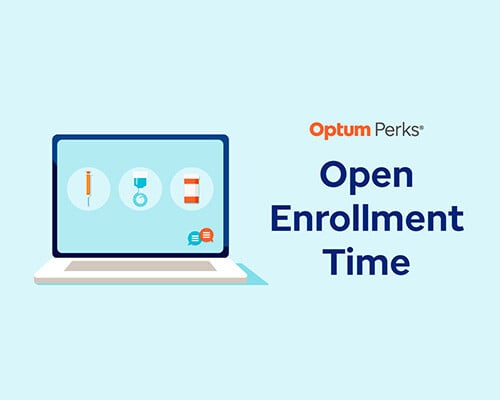 Optum Perks®

Open Enrollment Time